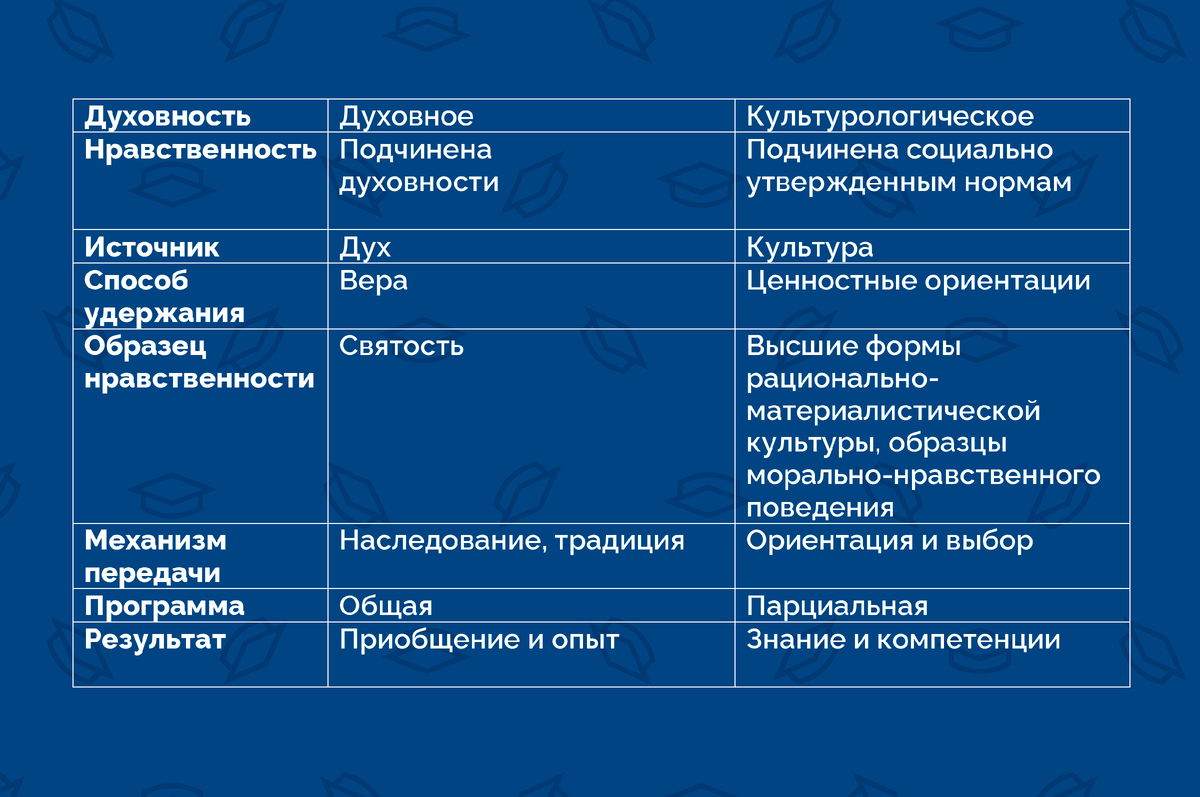 | Духовность | Духовное | Культурологическое |
|---|---|---|
| Нравственность | Подчинена духовности | Подчинена социально утвержденным нормам |
| Источник | Дух | Культура |
| Способ удержания | Вера | Ценностные ориентации |
| Образец нравственности | Святость | Высшие формы рационально-материалистической культуры, образцы морально-нравственного поведения |
| Механизм передачи | Наследование, традиция | Ориентация и выбор |
| Программа | Общая | Парциальная |
| Результат | Приобщение и опыт | Знание и компетенции |